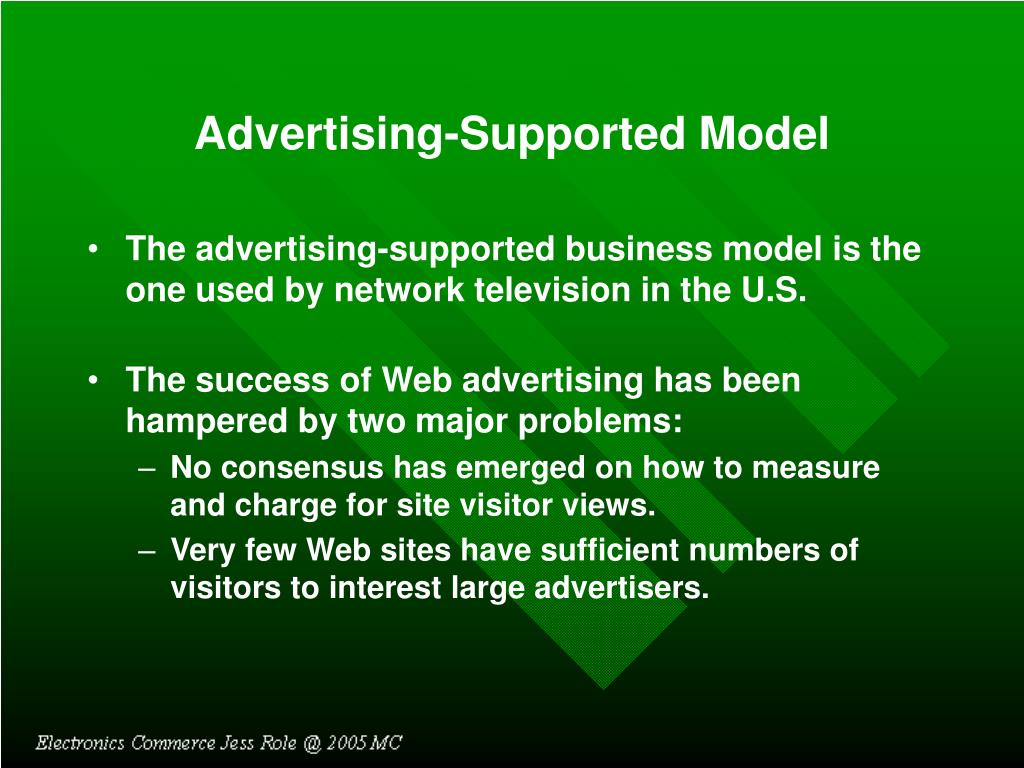 Advertising-Supported Model

• The advertising-supported business model is the one used by network television in the U.S.

• The success of Web advertising has been hampered by two major problems:
– No consensus has emerged on how to measure and charge for site visitor views.
– Very few Web sites have sufficient numbers of visitors to interest large advertisers.

Electronics Commerce Jess Role @ 2005 MC